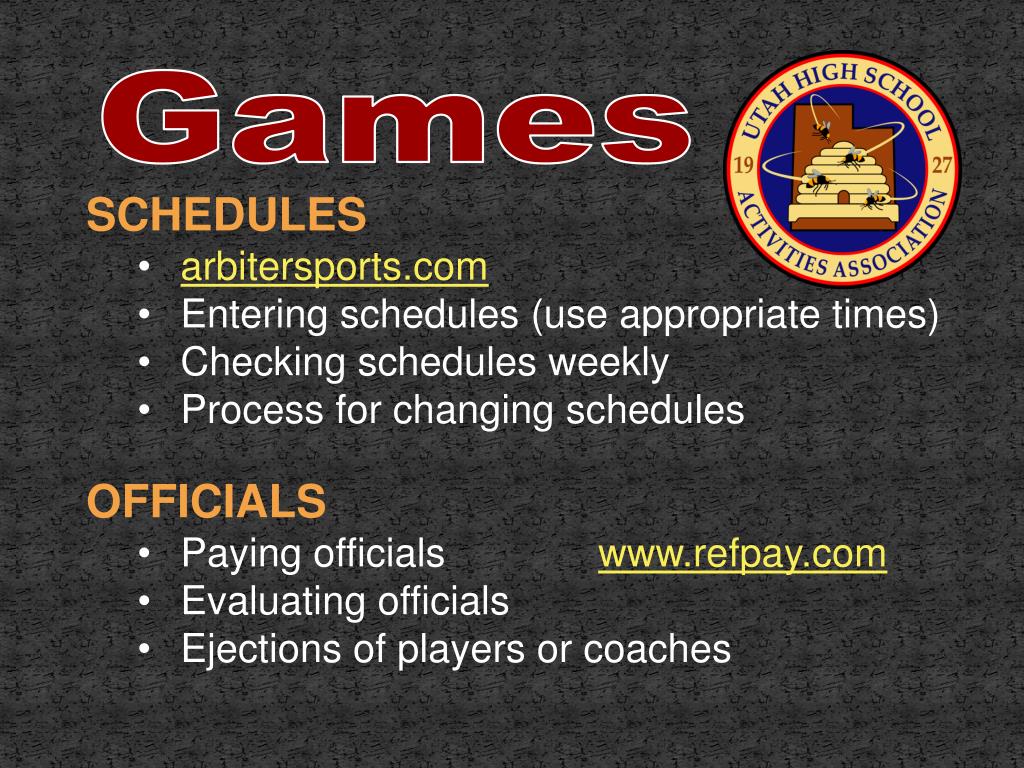 Games

UTAH HIGH SCHOOL ACTIVITIES ASSOCIATION 19 27

SCHEDULES
• arbitersports.com
• Entering schedules (use appropriate times)
• Checking schedules weekly
• Process for changing schedules

OFFICIALS
• Paying officials www.refpay.com
• Evaluating officials
• Ejections of players or coaches